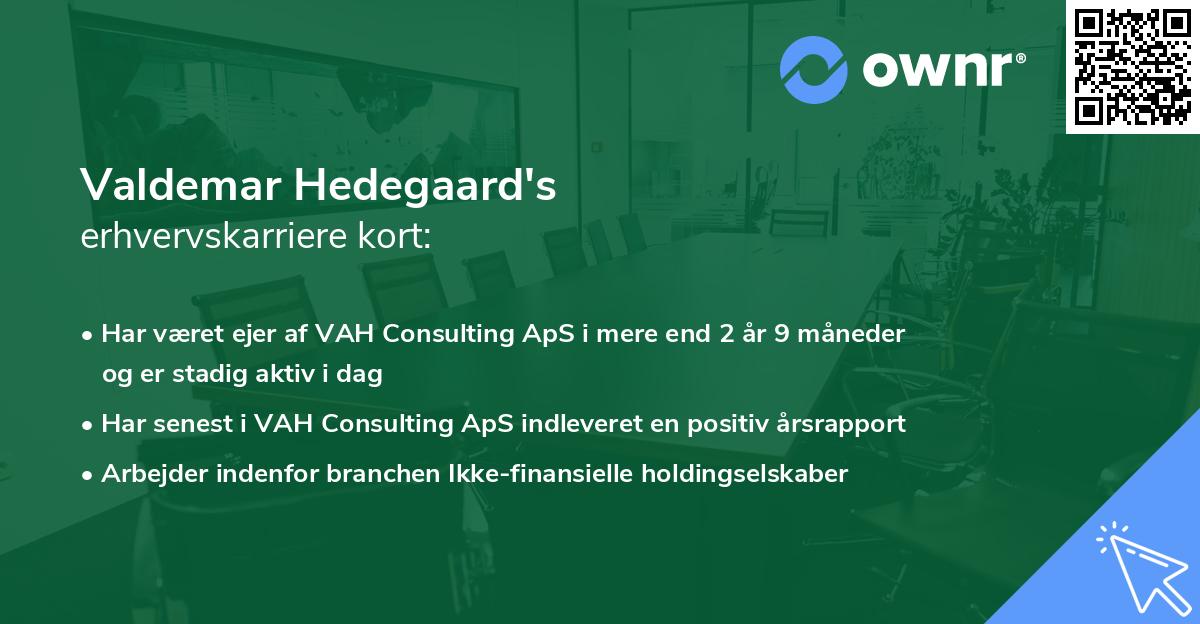 ownr®

Valdemar Hedegaard's
erhvervskarriere kort:

• Har været ejer af VAH Consulting ApS i mere end 2 år 9 måneder og er stadig aktiv i dag

• Har senest i VAH Consulting ApS indleveret en positiv årsrapport

• Arbejder indenfor branchen Ikke-finansielle holdingselskaber